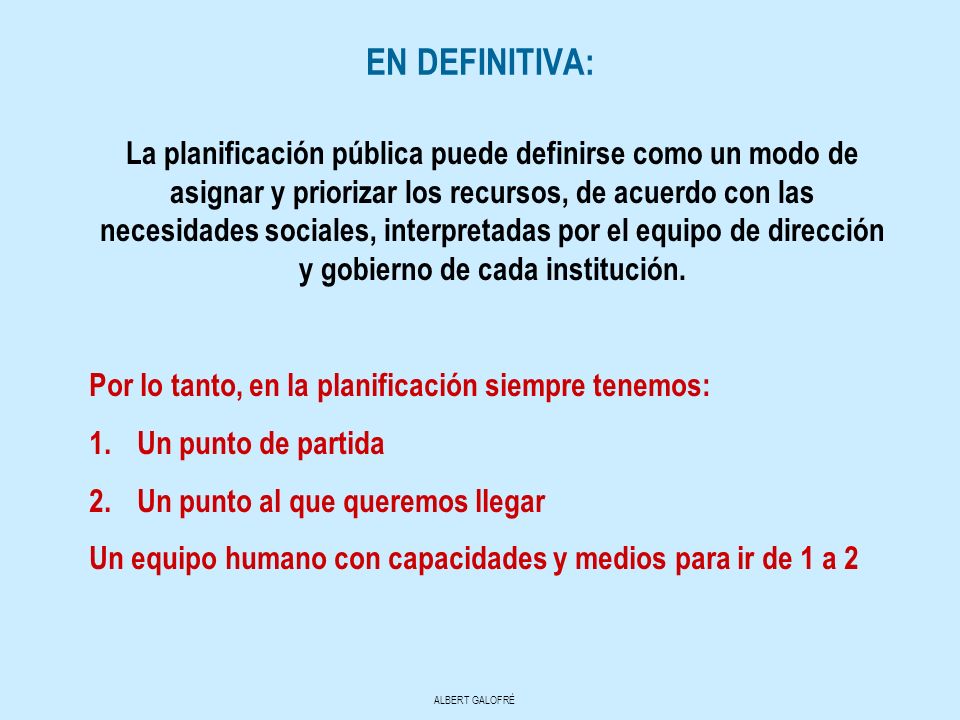 EN DEFINITIVA:

La planificación pública puede definirse como un modo de asignar y priorizar los recursos, de acuerdo con las necesidades sociales, interpretadas por el equipo de dirección y gobierno de cada institución.

Por lo tanto, en la planificación siempre tenemos:

1. Un punto de partida

2. Un punto al que queremos llegar

Un equipo humano con capacidades y medios para ir de 1 a 2

ALBERT GALOFRÉ